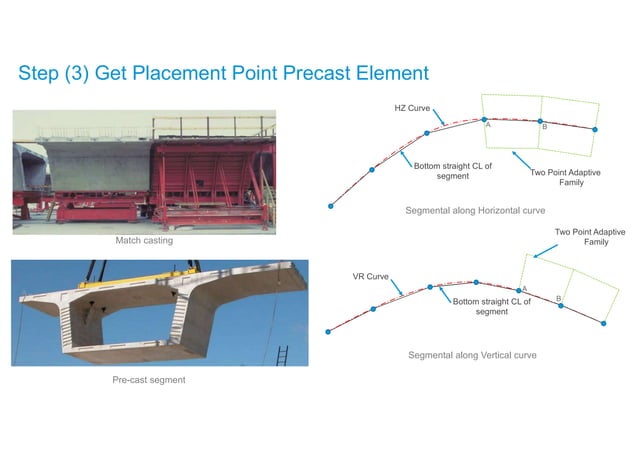 Step (3) Get Placement Point Precast Element

Match casting

Pre-cast segment

HZ Curve

A

B

Bottom straight CL of segment

Two Point Adaptive Family

Segmental along Horizontal curve

Two Point Adaptive Family

VR Curve

A

B

Bottom straight CL of segment

Segmental along Vertical curve